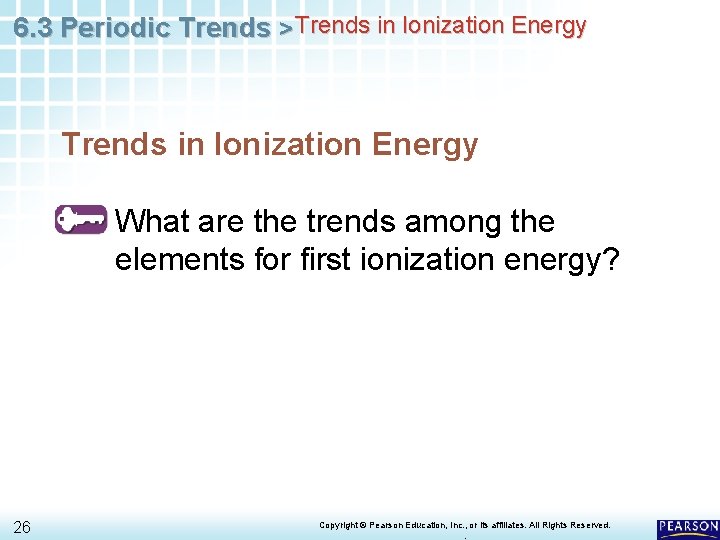 6.3 Periodic Trends > Trends in Ionization Energy

Trends in Ionization Energy

What are the trends among the elements for first ionization energy?

26

Copyright © Pearson Education, Inc., or its affiliates. All Rights Reserved.

PEARSON